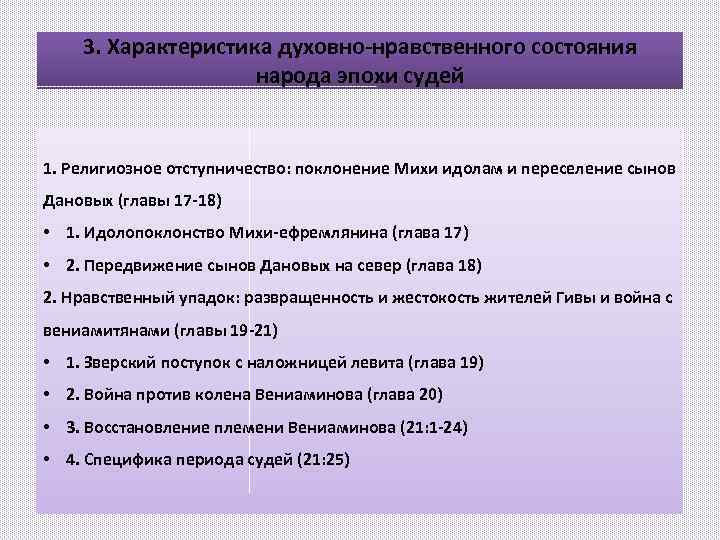 3. Характеристика духовно-нравственного состояния народа эпохи судей

1. Религиозное отступничество: поклонение Михи идолам и переселение сынов Дановых (главы 17-18)

• 1. Идолопоклонство Михи-ефремлянина (глава 17)
• 2. Передвижение сынов Дановых на север (глава 18)

2. Нравственный упадок: развращенность и жестокость жителей Гивы и война с вениамитянами (главы 19-21)

• 1. Зверский поступок с наложницей левита (глава 19)
• 2. Война против колена Вениаминова (глава 20)
• 3. Восстановление племени Вениаминова (21:1-24)
• 4. Специфика периода судей (21:25)